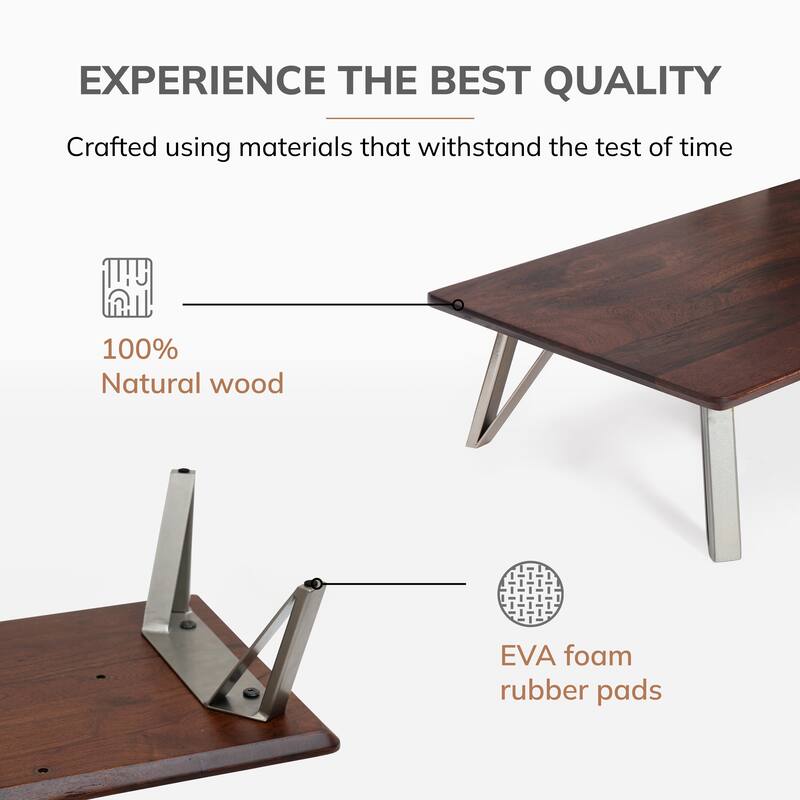 EXPERIENCE THE BEST QUALITY

Crafted using materials that withstand the test of time

100%
Natural wood

EVA foam
rubber pads